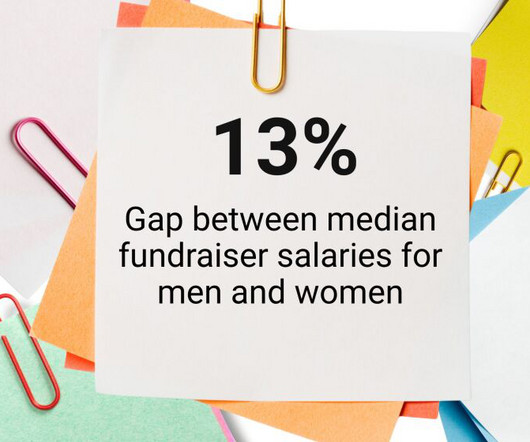 13%

Gap between median fundraiser salaries for men and women